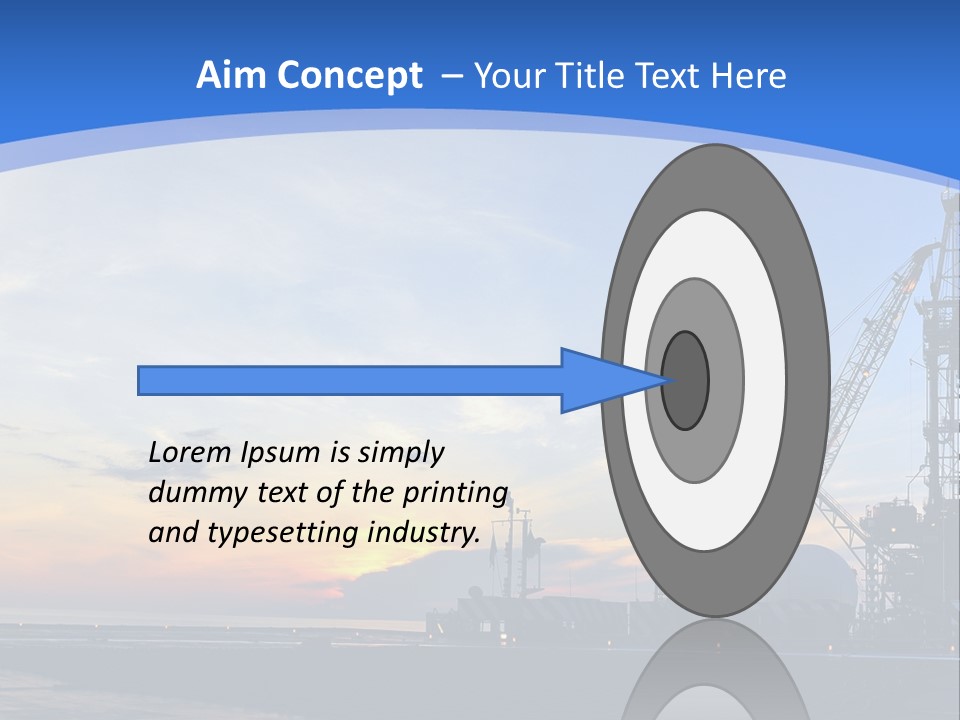 Aim Concept – Your Title Text Here

Lorem Ipsum is simply dummy text of the printing and typesetting industry.